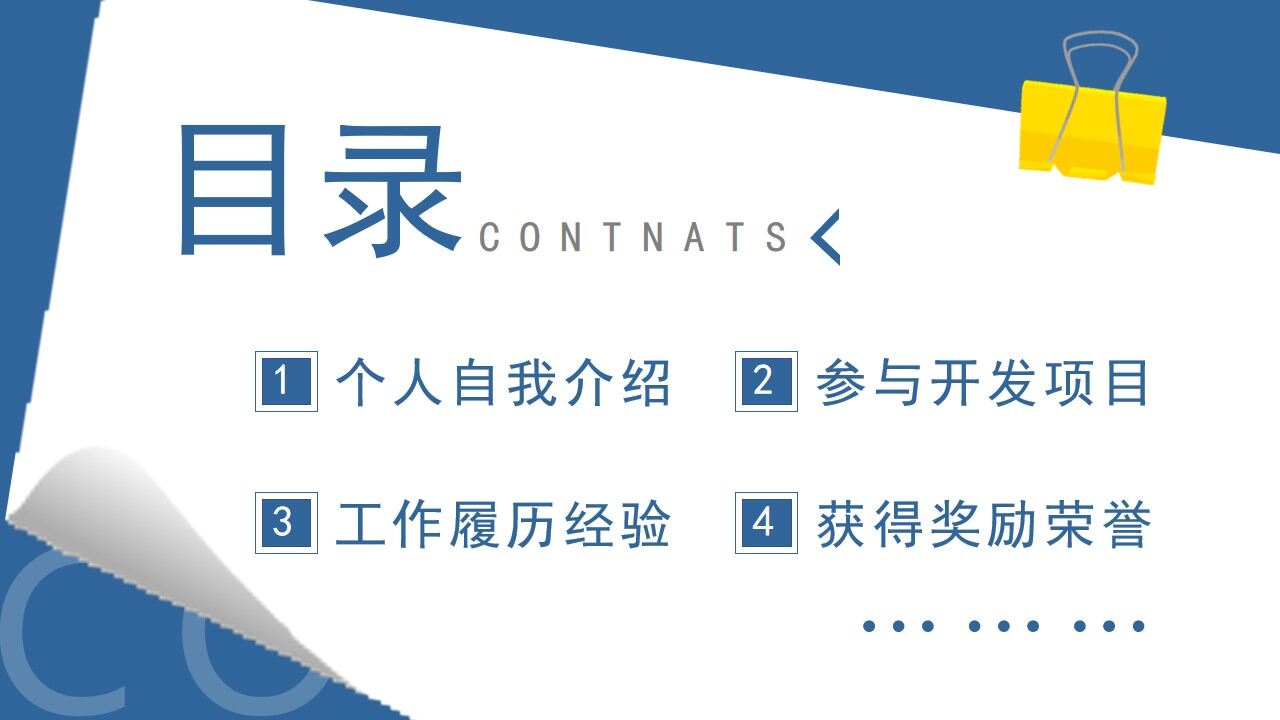 目录 CONTNATS

1 个人自我介绍

2 参与开发项目

3 工作履历经验

4 获得奖励荣誉

CO